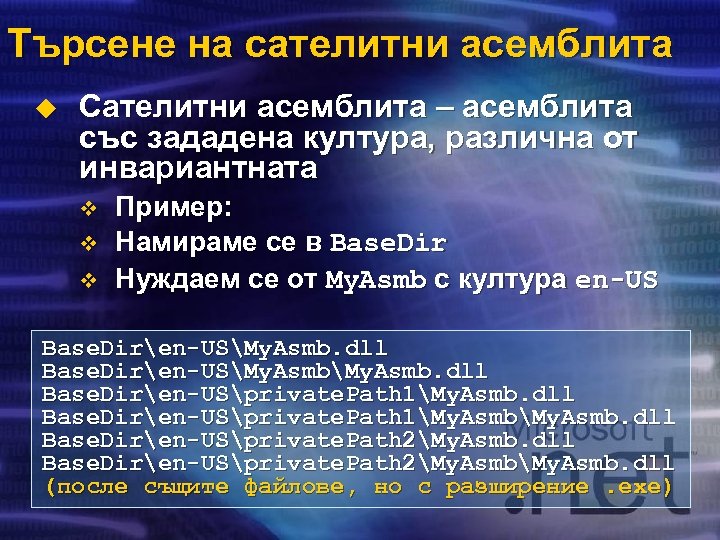 Търсене на сателитни асемблита

Сателитни асемблита – асемблита със зададена култура, различна от инвариантната

Пример:

Намираме се в BaseDir

Нуждаем се от MyAsmb с култура en-US

BaseDir\en-US\MyAsmb.dll
BaseDir\en-US\MyAsmb\MyAsmb.dll
BaseDir\en-US\privatePath1\MyAsmb.dll
BaseDir\en-US\privatePath1\MyAsmb\MyAsmb.dll
BaseDir\en-US\privatePath2\MyAsmb.dll
BaseDir\en-US\privatePath2\MyAsmb\MyAsmb.dll
(после същите файлове, но с разширение .exe)

Microsoft .net